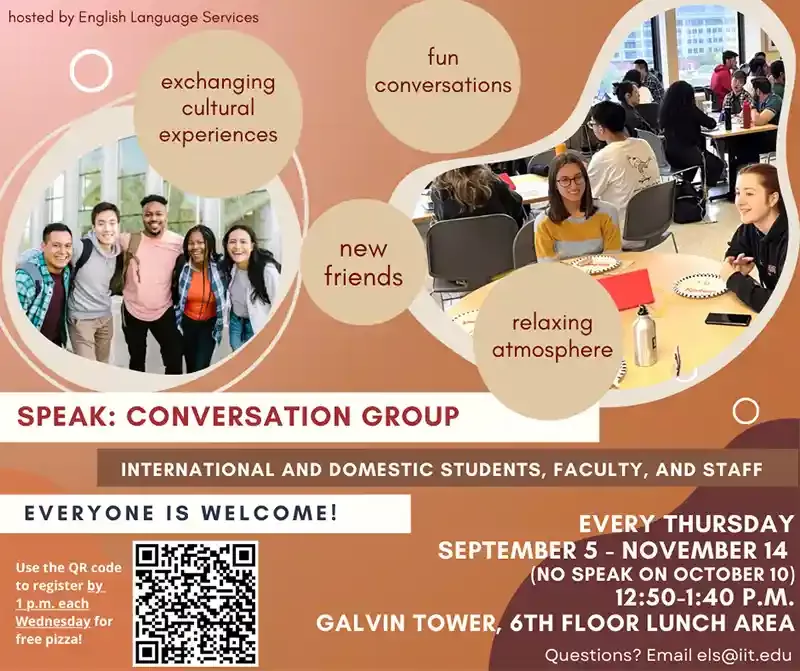 hosted by English Language Services

exchanging cultural experiences

fun conversations

new friends

relaxing atmosphere

SPEAK: CONVERSATION GROUP

INTERNATIONAL AND DOMESTIC STUDENTS, FACULTY, AND STAFF

EVERYONE IS WELCOME!

Use the QR code to register by 1 p.m. each Wednesday for free pizza!

EVERY THURSDAY
SEPTEMBER 5 - NOVEMBER 14
(NO SPEAK ON OCTOBER 10)
12:50-1:40 P.M.
GALVIN TOWER, 6TH FLOOR LUNCH AREA

Questions? Email els@iit.edu